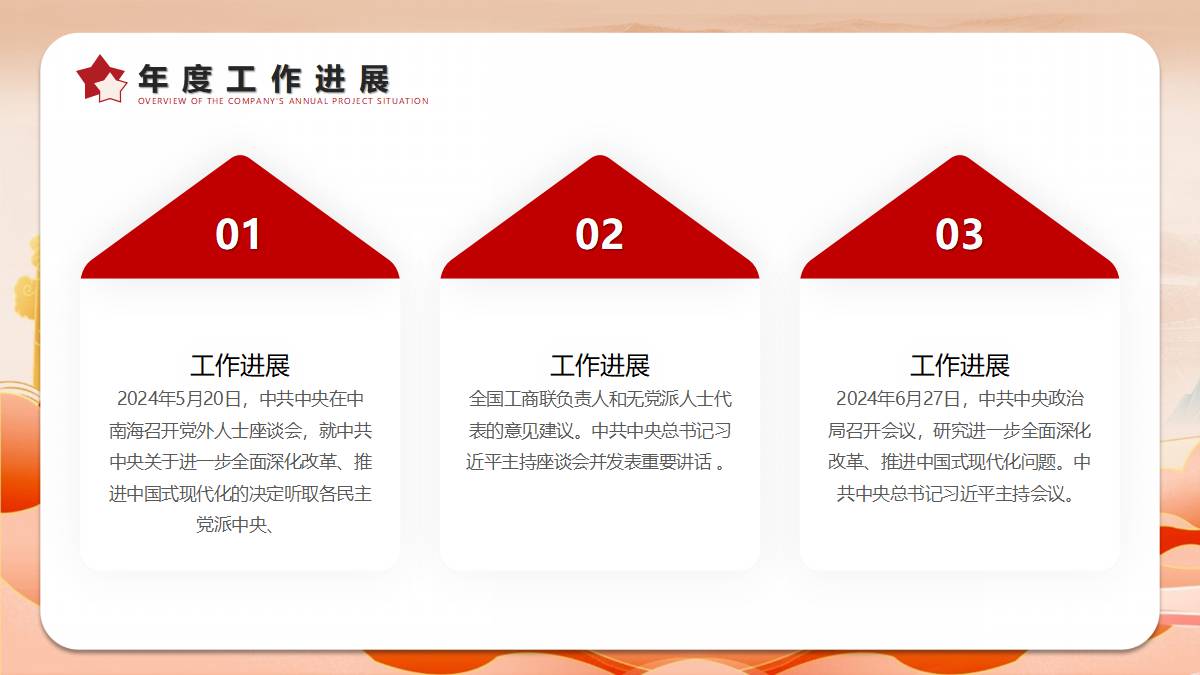 年度工作进展
OVERVIEW OF THE COMPANY'S ANNUAL PROJECT SITUATION

01

工作进展

2024年5月20日，中共中央在中南海召开党外人士座谈会，就中共中央关于进一步全面深化改革、推进中国式现代化的决定听取各民主党派中央、

02

工作进展

全国工商联负责人和无党派人士代表的意见建议。中共中央总书记习近平主持座谈会并发表重要讲话 。

03

工作进展

2024年6月27日，中共中央政治局召开会议，研究进一步全面深化改革、推进中国式现代化问题。中共中央总书记习近平主持会议。